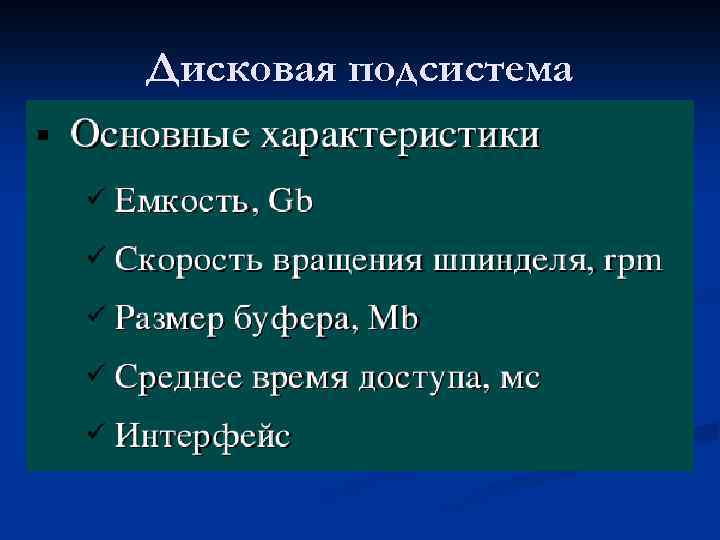 Дисковая подсистема

▪ Основные характеристики

✓ Емкость, Gb

✓ Скорость вращения шпинделя, rpm

✓ Размер буфера, Mb

✓ Среднее время доступа, мс

✓ Интерфейс